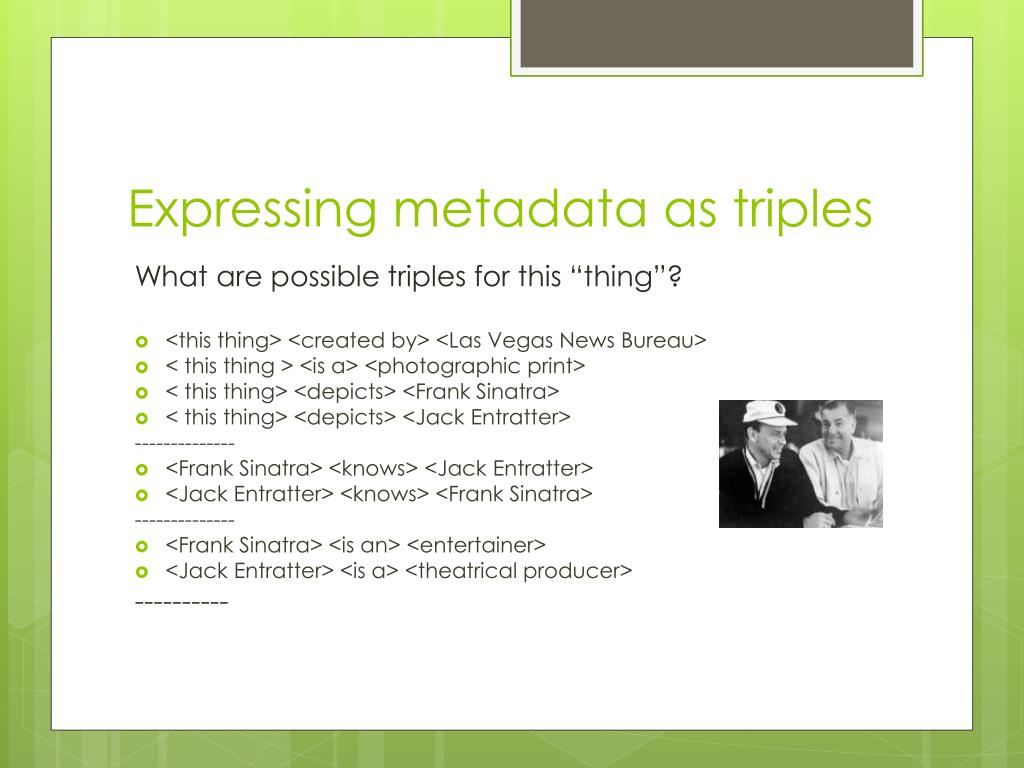 Expressing metadata as triples

What are possible triples for this “thing”?

- <this thing> <created by> <Las Vegas News Bureau>
- < this thing > <is a> <photographic print>
- < this thing> <depicts> <Frank Sinatra>
- < this thing> <depicts> <Jack Entratter>

--------------

- <Frank Sinatra> <knows> <Jack Entratter>
- <Jack Entratter> <knows> <Frank Sinatra>

--------------

- <Frank Sinatra> <is an> <entertainer>
- <Jack Entratter> <is a> <theatrical producer>

----------